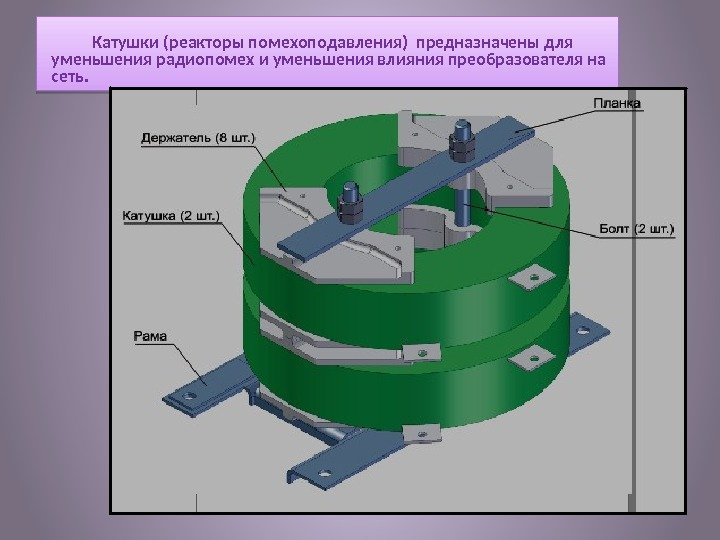 Катушки (реакторы помехоподавления) предназначены для уменьшения радиопомех и уменьшения влияния преобразователя на сеть.

Планка

Держатель (8 шт.)

Катушка (2 шт.)

Болт (2 шт.)

Рама